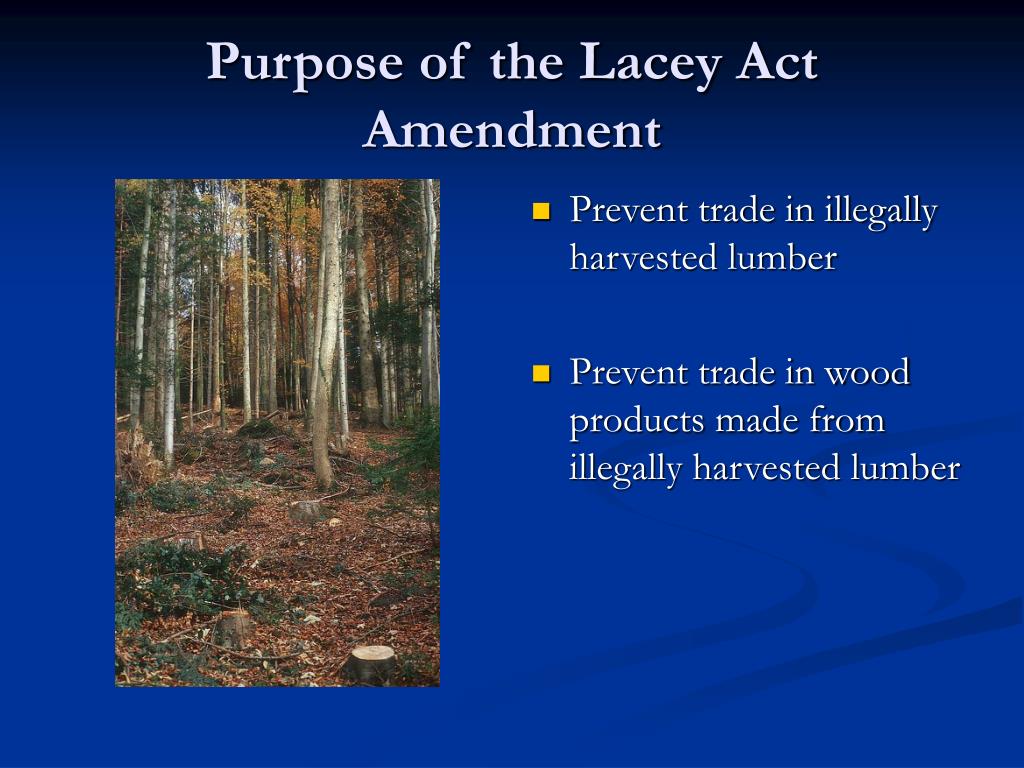 Purpose of the Lacey Act Amendment

- Prevent trade in illegally harvested lumber

- Prevent trade in wood products made from illegally harvested lumber